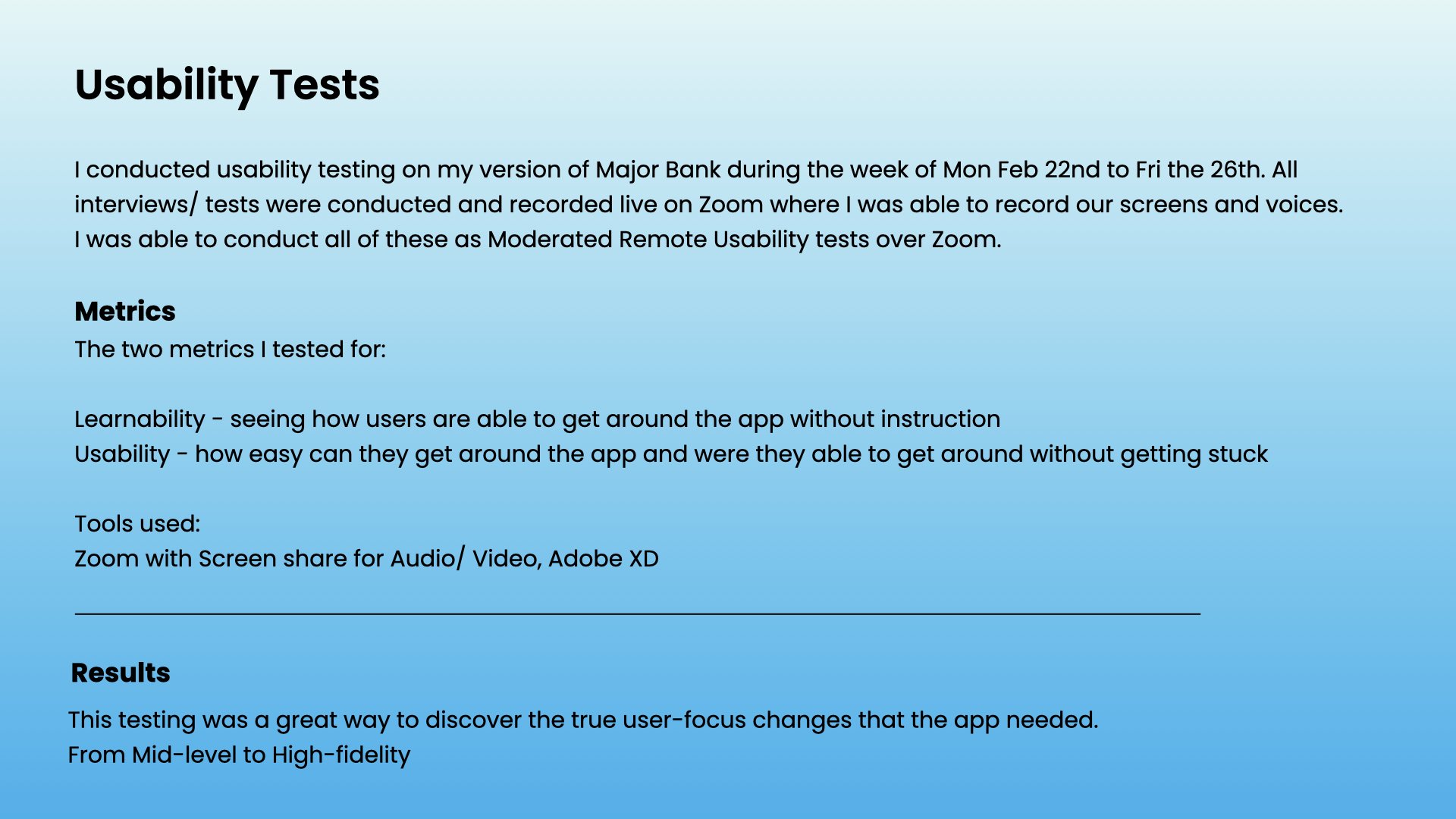 Usability Tests

I conducted usability testing on my version of Major Bank during the week of Mon Feb 22nd to Fri the 26th. All interviews/ tests were conducted and recorded live on Zoom where I was able to record our screens and voices. I was able to conduct all of these as Moderated Remote Usability tests over Zoom.

Metrics
The two metrics I tested for:

Learnability - seeing how users are able to get around the app without instruction
Usability - how easy can they get around the app and were they able to get around without getting stuck

Tools used:
Zoom with Screen share for Audio/ Video, Adobe XD

Results
This testing was a great way to discover the true user-focus changes that the app needed.
From Mid-level to High-fidelity